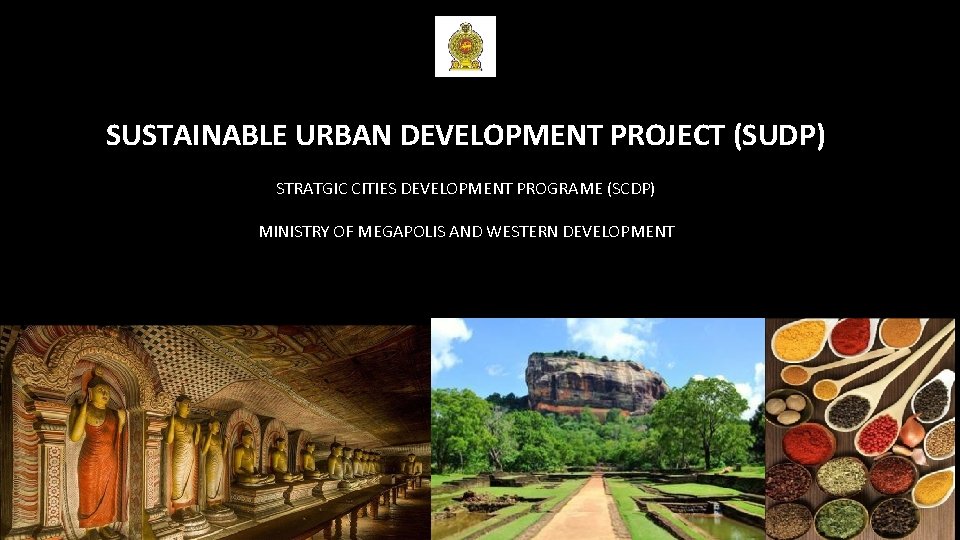 SUSTAINABLE URBAN DEVELOPMENT PROJECT (SUDP)

STRATGIC CITIES DEVELOPMENT PROGRAME (SCDP)

MINISTRY OF MEGAPOLIS AND WESTERN DEVELOPMENT